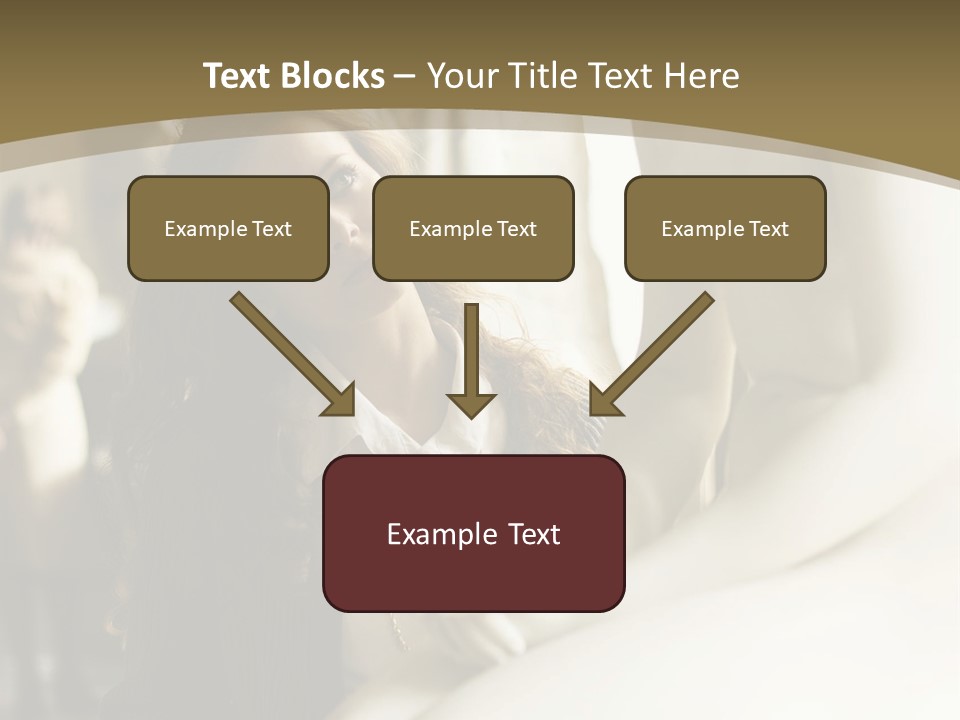 Text Blocks – Your Title Text Here

Example Text

Example Text

Example Text

Example Text